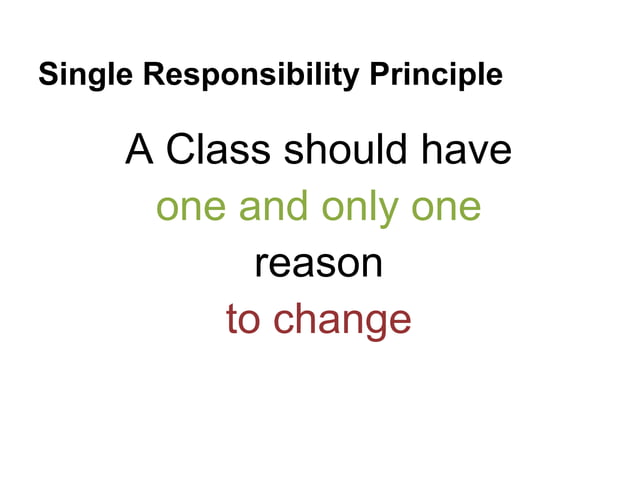 Single Responsibility Principle

A Class should have
one and only one
reason
to change